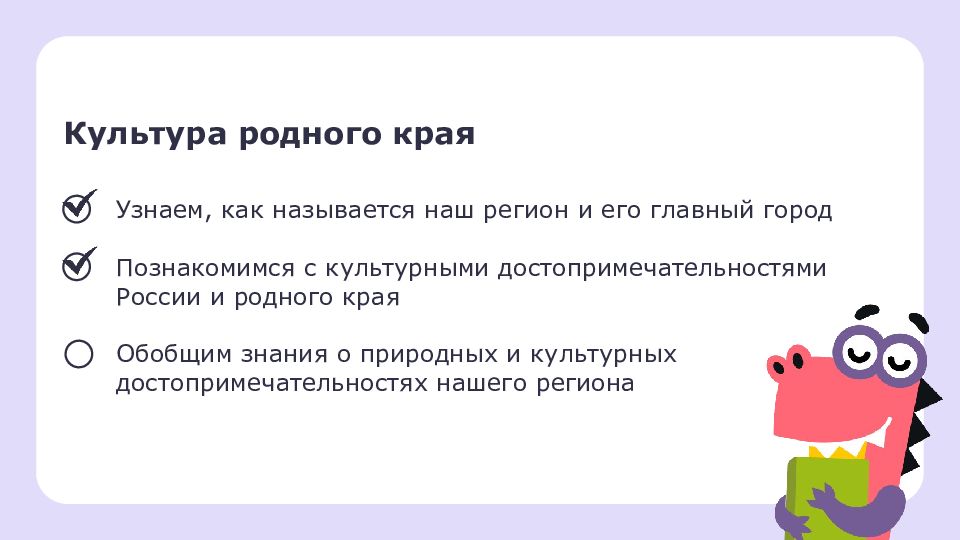 Культура родного края

Узнаем, как называется наш регион и его главный город

Познакомимся с культурными достопримечательностями России и родного края

Обобщим знания о природных и культурных достопримечательностях нашего региона